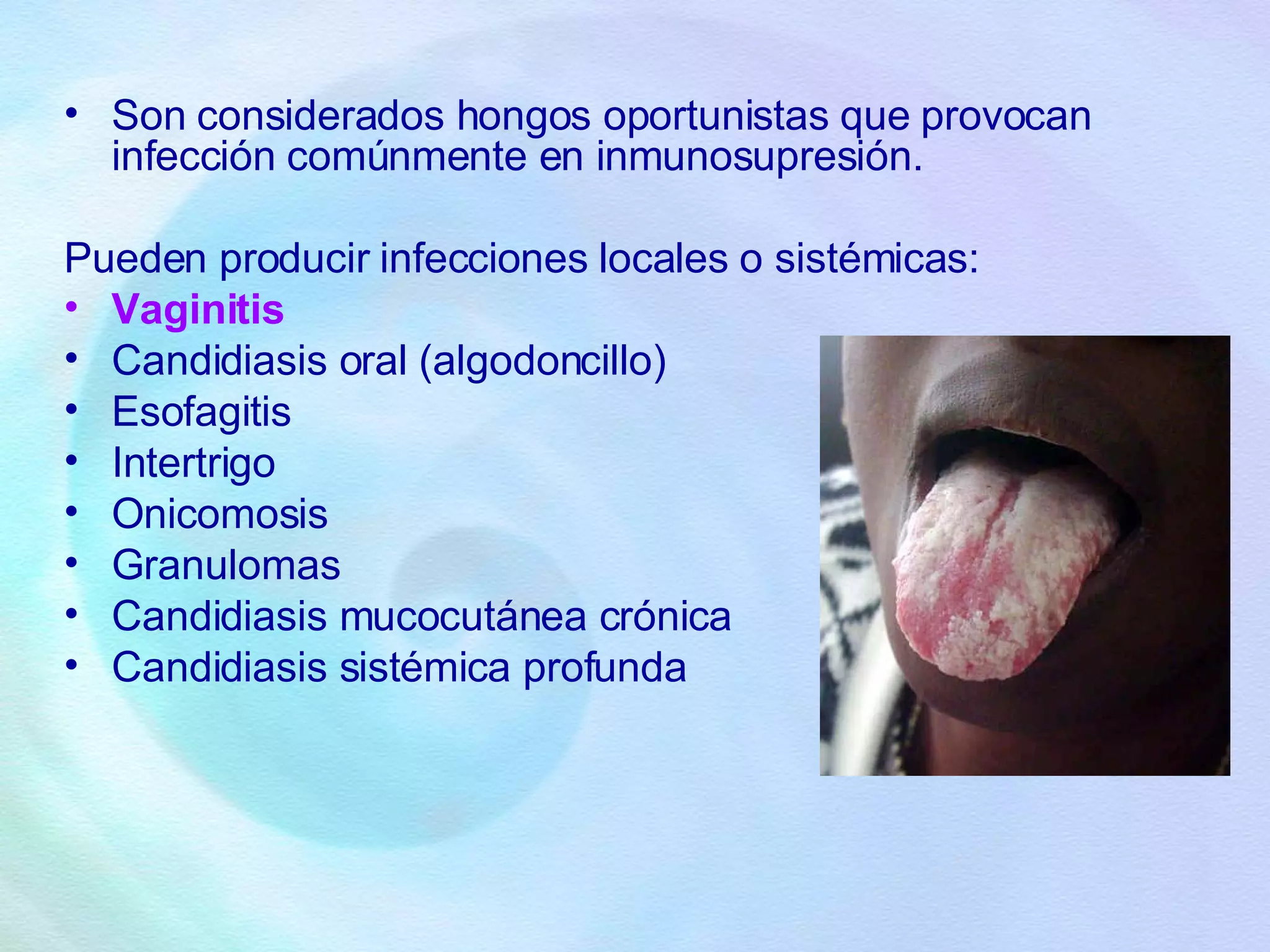 • Son considerados hongos oportunistas que provocan infección comúnmente en inmunosupresión.

Pueden producir infecciones locales o sistémicas:
• Vaginitis
• Candidiasis oral (algodoncillo)
• Esofagitis
• Intertrigo
• Onicomosis
• Granulomas
• Candidiasis mucocutánea crónica
• Candidiasis sistémica profunda